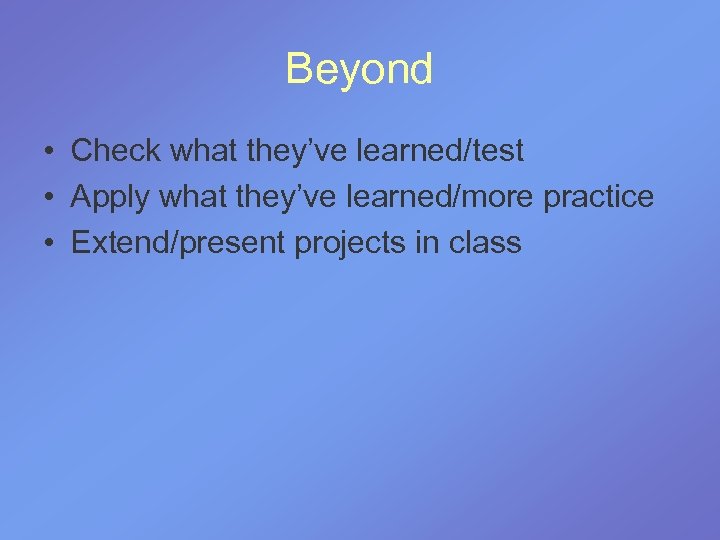 Beyond

• Check what they’ve learned/test
• Apply what they’ve learned/more practice
• Extend/present projects in class